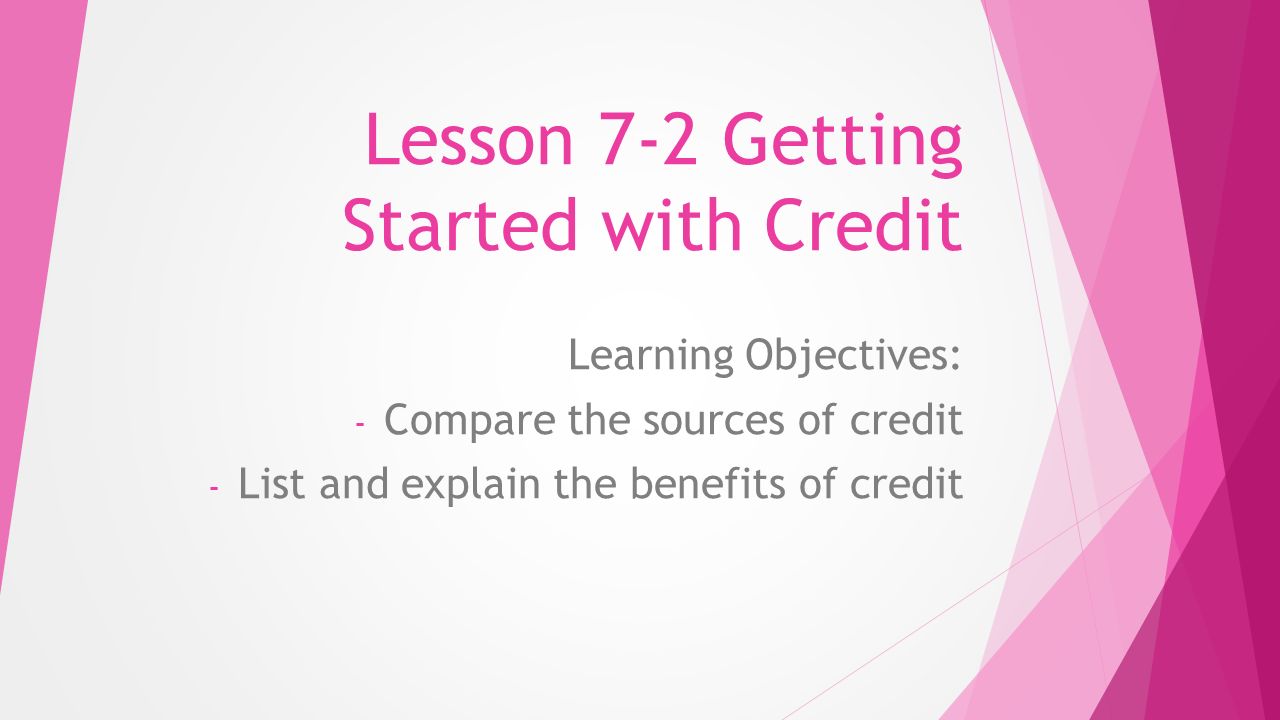 Lesson 7-2 Getting Started with Credit

Learning Objectives:

- Compare the sources of credit
- List and explain the benefits of credit